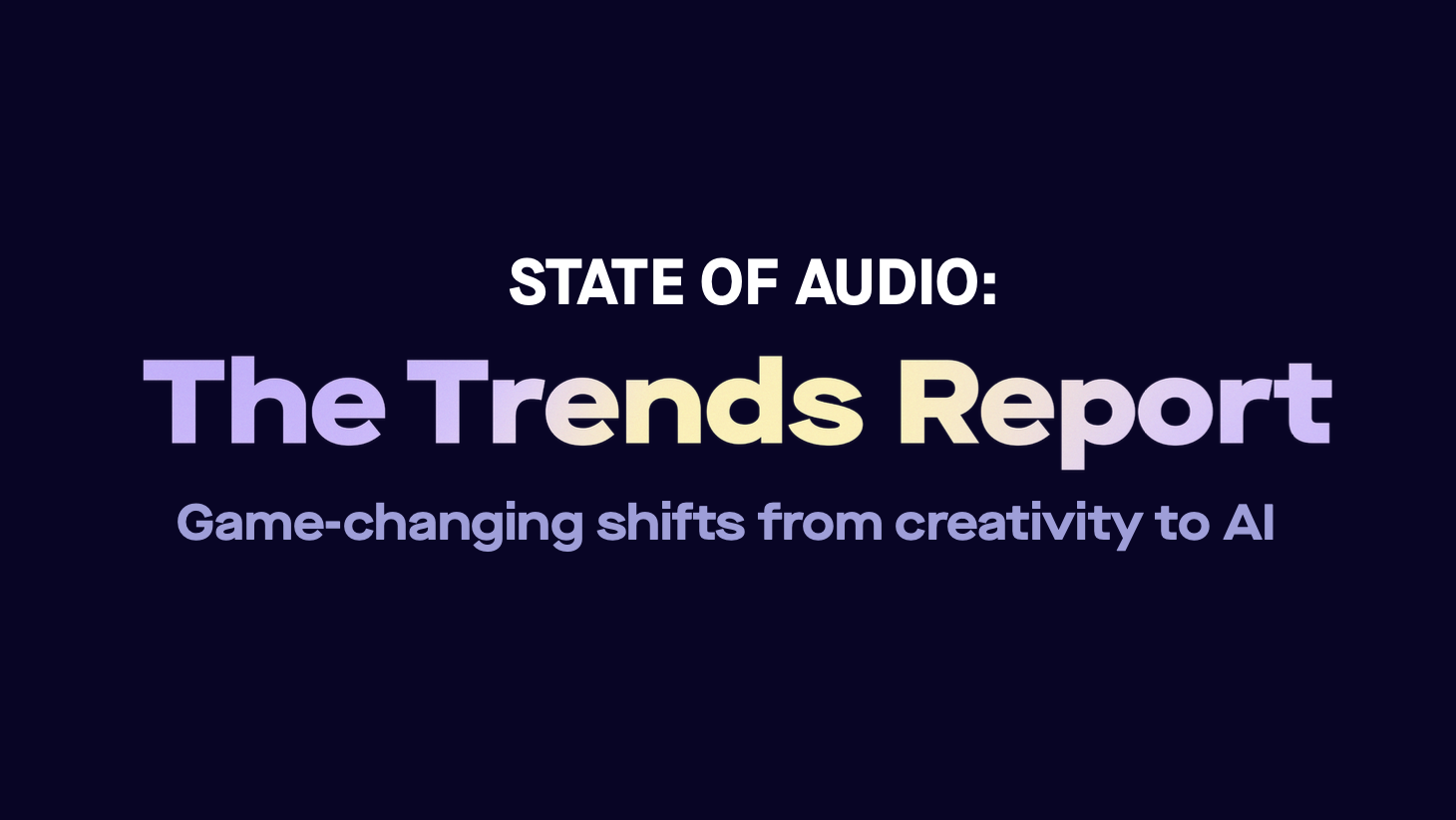 STATE OF AUDIO:
The Trends Report
Game-changing shifts from creativity to AI